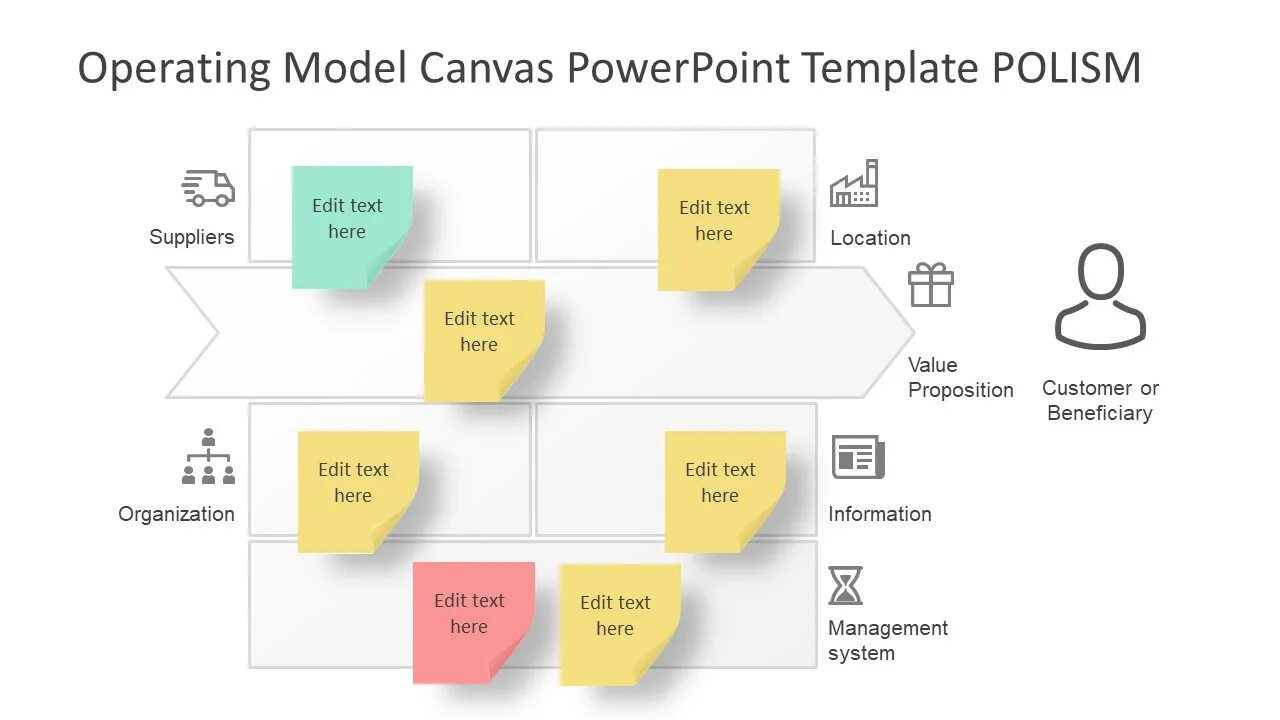 Operating Model Canvas PowerPoint Template POLISM

Suppliers

Edit text here

Edit text here

Location

Edit text here

Value Proposition

Customer or Beneficiary

Organization

Edit text here

Edit text here

Information

Edit text here

Edit text here

Management system